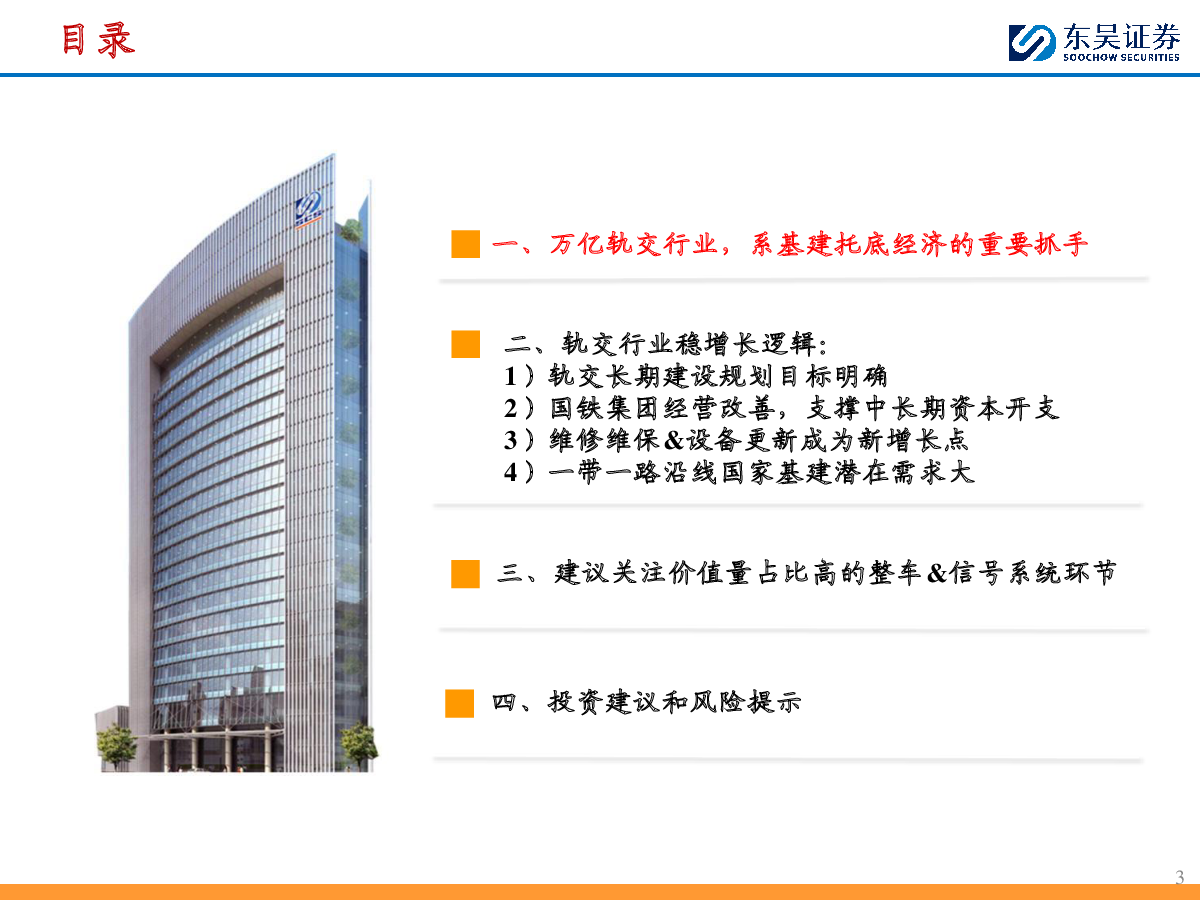 目录

东吴证券
SOOCHOW SECURITIES

一、万亿轨交行业，系基建托底经济的重要抓手

二、轨交行业稳增长逻辑：
1）轨交长期建设规划目标明确
2）国铁集团经营改善，支撑中长期资本开支
3）维修维保&设备更新成为新增长点
4）一带一路沿线国家基建潜在需求大

三、建议关注价值量占比高的整车&信号系统环节

四、投资建议和风险提示

3